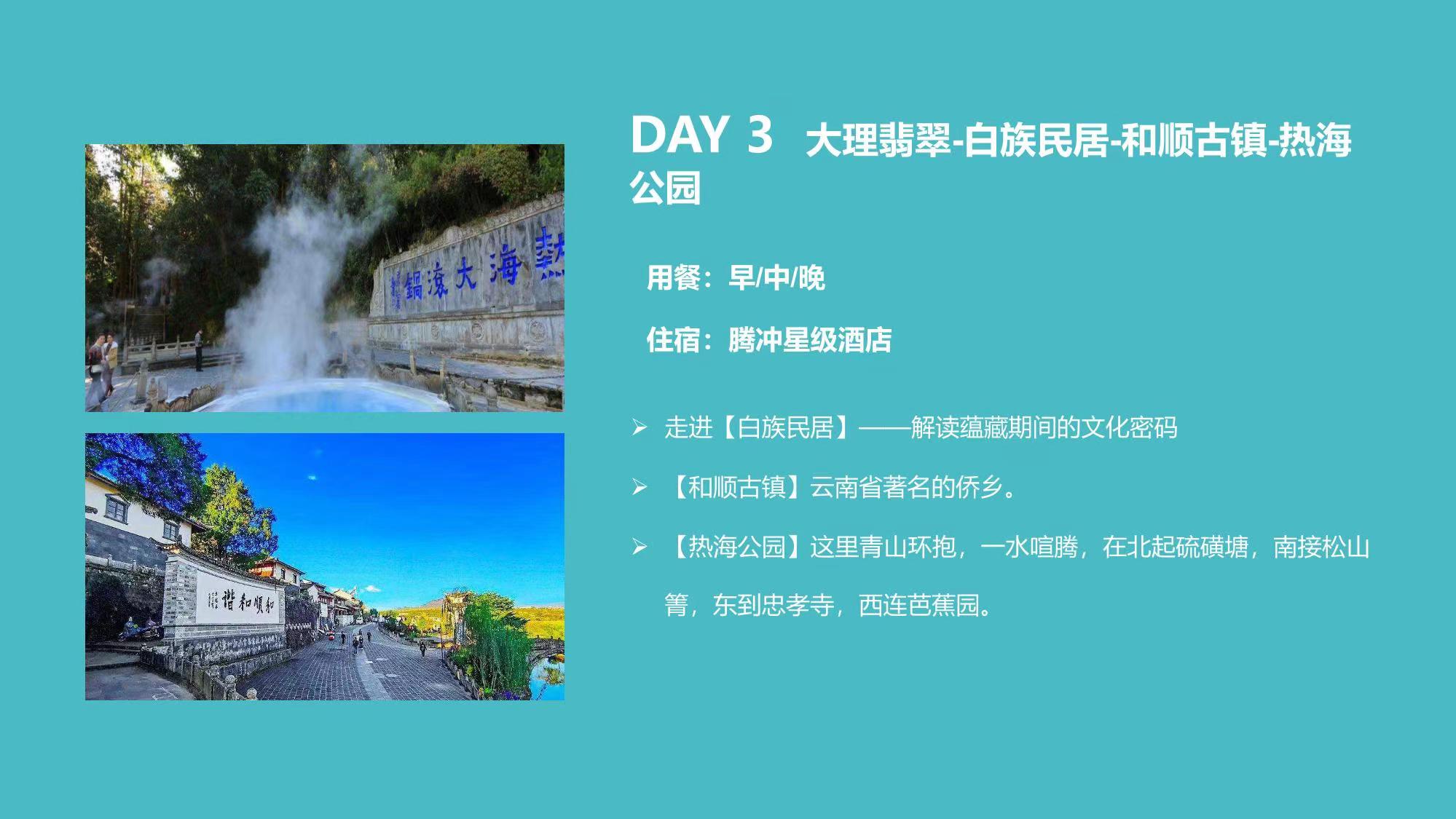 熱海大滾鍋

和順和諧

DAY 3 大理翡翠-白族民居-和顺古镇-热海公园

用餐：早/中/晚

住宿：腾冲星级酒店

➢ 走进【白族民居】——解读蕴藏期间的文化密码

➢ 【和顺古镇】云南省著名的侨乡。

➢ 【热海公园】这里青山环抱，一水喧腾，在北起硫磺塘，南接松山箐，东到忠孝寺，西连芭蕉园。